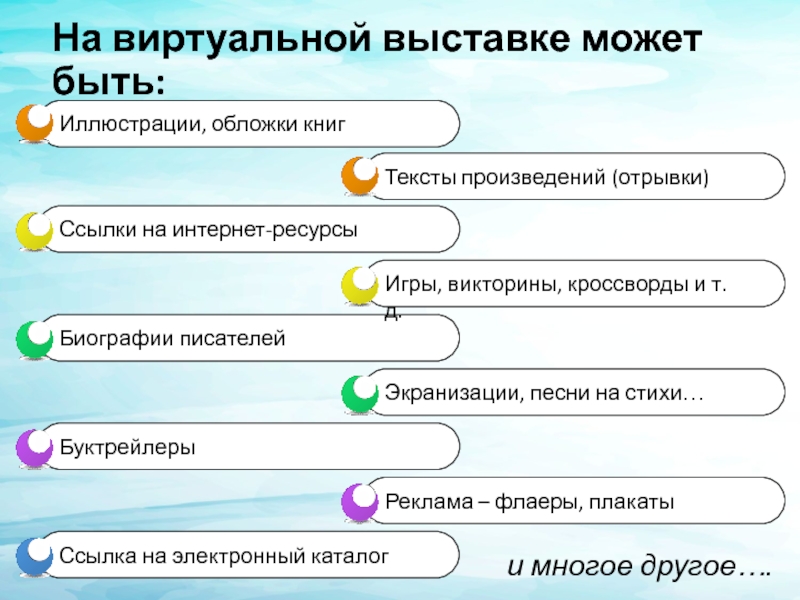 На виртуальной выставке может быть:

Иллюстрации, обложки книг

Тексты произведений (отрывки)

Ссылки на интернет-ресурсы

Игры, викторины, кроссворды и т. д.

Биографии писателей

Экранизации, песни на стихи…

Буктрейлеры

Реклама – флаеры, плакаты

Ссылка на электронный каталог

и многое другое….